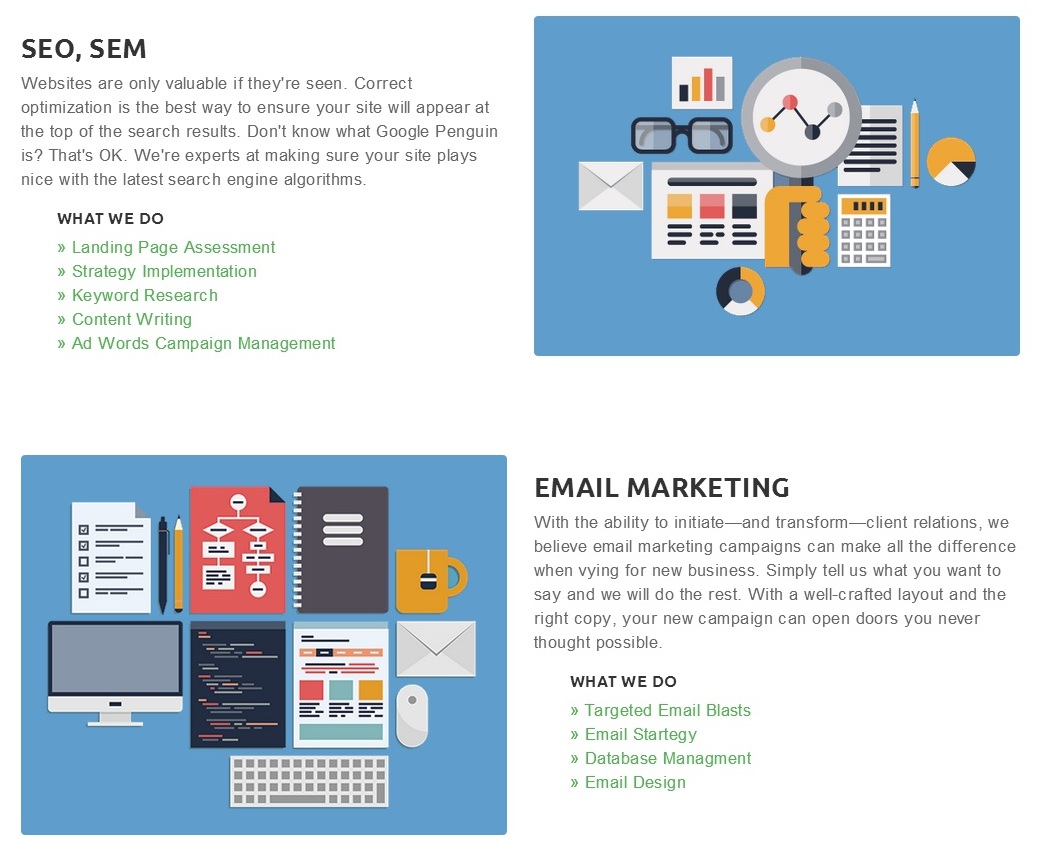 SEO, SEM

Websites are only valuable if they're seen. Correct optimization is the best way to ensure your site will appear at the top of the search results. Don't know what Google Penguin is? That's OK. We're experts at making sure your site plays nice with the latest search engine algorithms.

WHAT WE DO

» Landing Page Assessment
» Strategy Implementation
» Keyword Research
» Content Writing
» Ad Words Campaign Management

EMAIL MARKETING

With the ability to initiate—and transform—client relations, we believe email marketing campaigns can make all the difference when vying for new business. Simply tell us what you want to say and we will do the rest. With a well-crafted layout and the right copy, your new campaign can open doors you never thought possible.

WHAT WE DO

» Targeted Email Blasts
» Email Startegy
» Database Managment
» Email Design